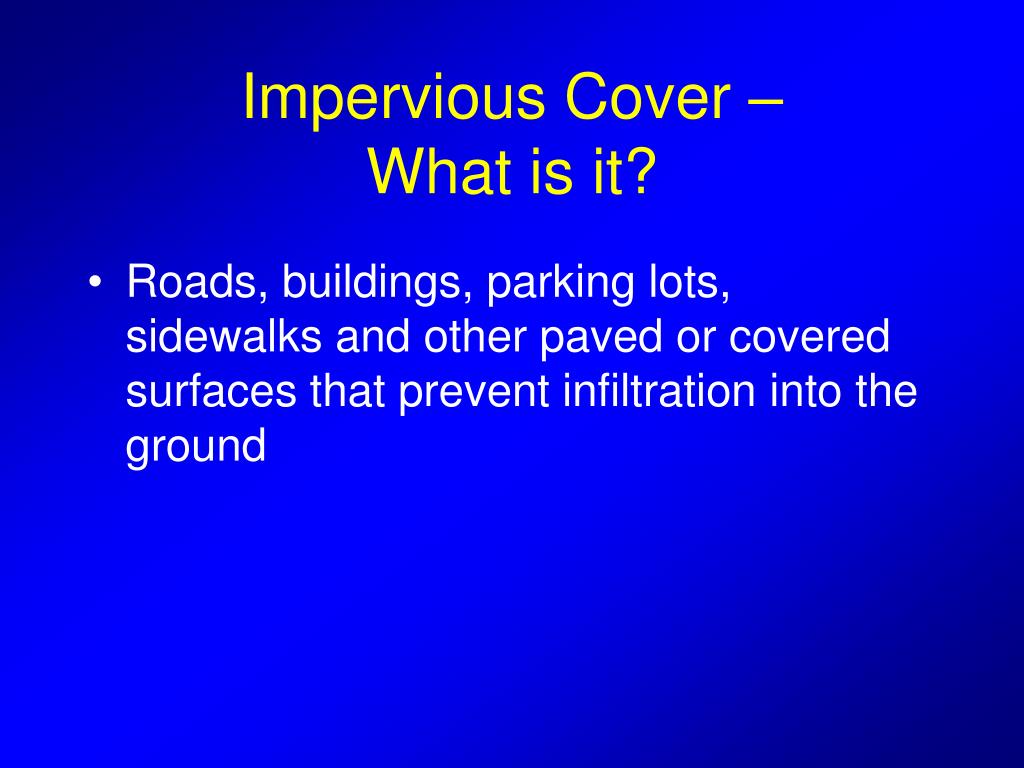 Impervious Cover –
What is it?

• Roads, buildings, parking lots, sidewalks and other paved or covered surfaces that prevent infiltration into the ground